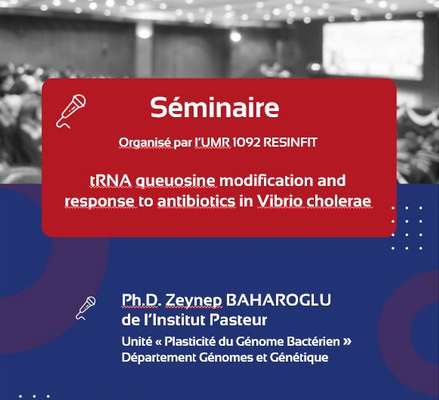 Séminaire

Organisé par l'UMR 1092 RESINFIT

tRNA queuosine modification and response to antibiotics in Vibrio cholerae

Ph.D. Zeynep BAHAROGLU de l'Institut Pasteur

Unité « Plasticité du Génome Bactérien »
Département Génomes et Génétique